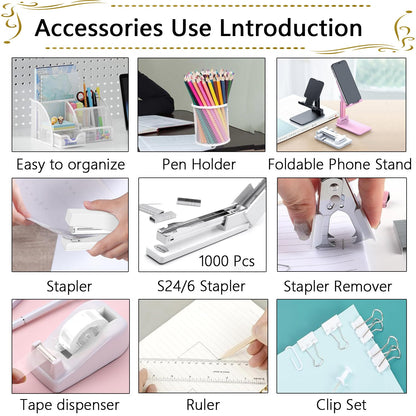 Accessories Use Lntroduction

Easy to organize

Pen Holder

Foldable Phone Stand

Stapler

1000 Pcs

S24/6 Stapler

Stapler Remover

Tape dispenser

Ruler

Clip Set